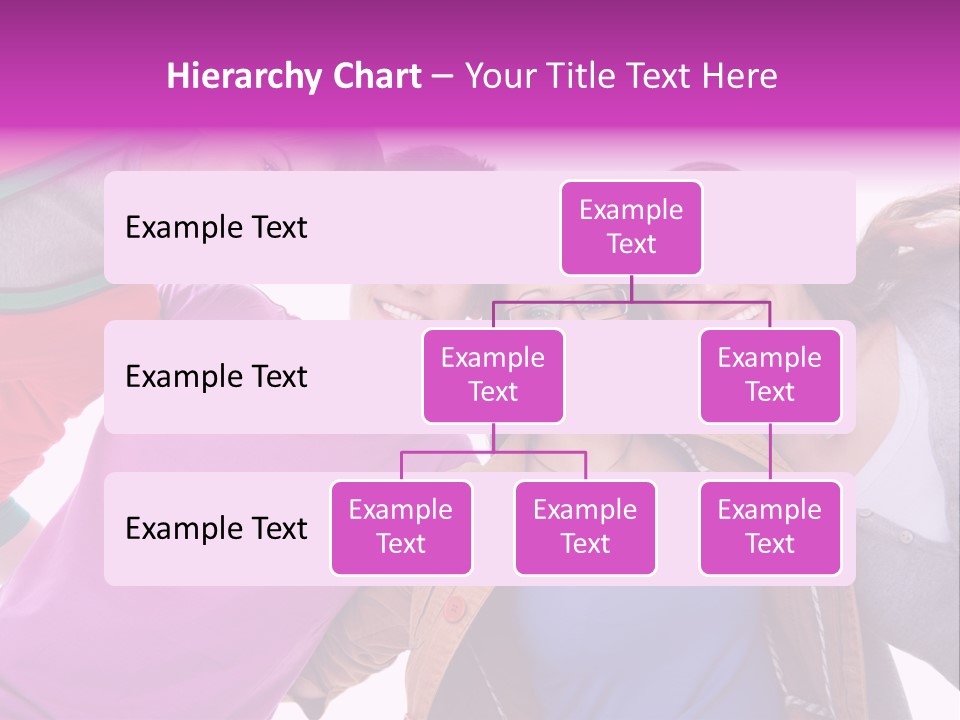 Hierarchy Chart – Your Title Text Here

Example Text

Example Text

Example Text

Example Text

Example Text

Example Text

Example Text

Example Text

Example Text